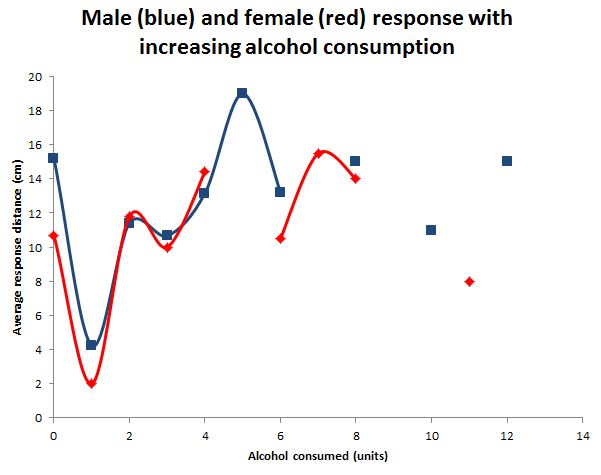 Male (blue) and female (red) response with increasing alcohol consumption

Average response distance (cm)

20
18
16
14
12
10
8
6
4
2
0

0
2
4
6
8
10
12
14

Alcohol consumed (units)